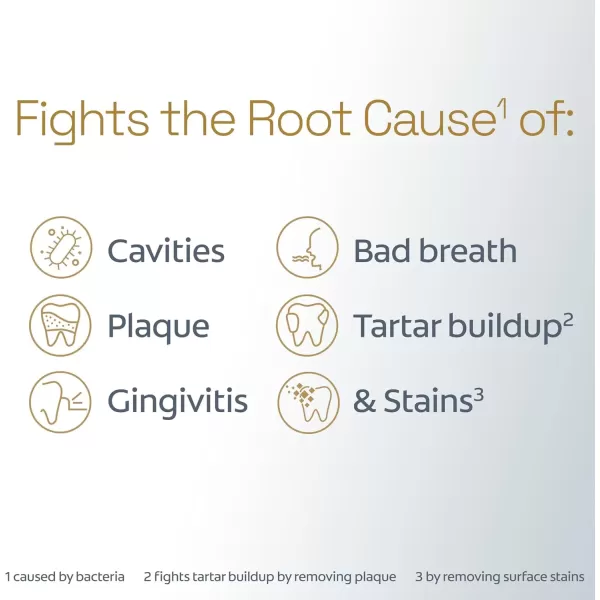 Fights the Root Cause$^1$ of:

Cavities

Plaque

Gingivitis

Bad breath

Tartar buildup$^2$

& Stains$^3$

1 caused by bacteria 2 fights tartar buildup by removing plaque 3 by removing surface stains